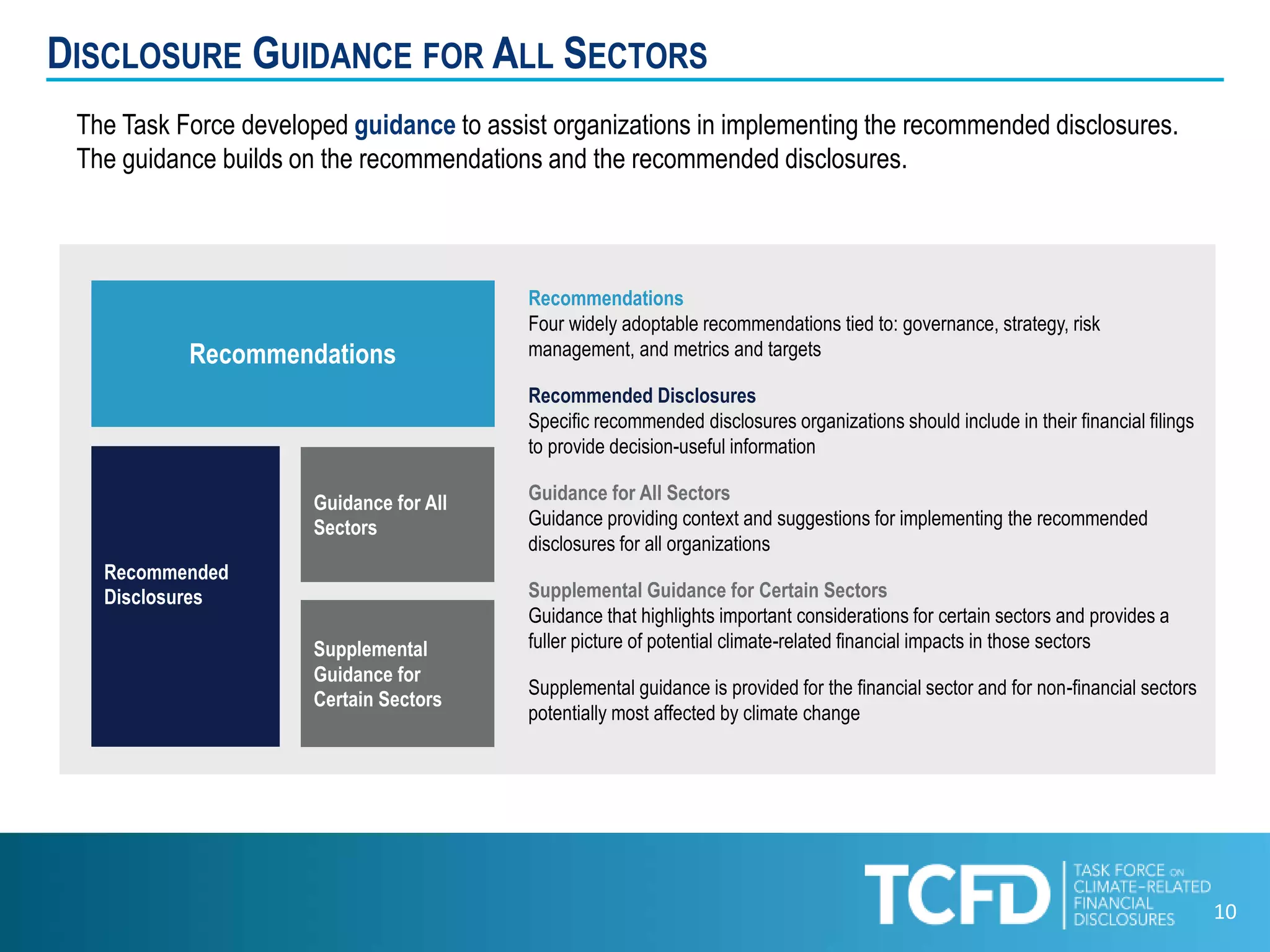 DISCLOSURE GUIDANCE FOR ALL SECTORS

The Task Force developed guidance to assist organizations in implementing the recommended disclosures. The guidance builds on the recommendations and the recommended disclosures.

Recommendations

Recommended Disclosures

Guidance for All Sectors

Supplemental Guidance for Certain Sectors

Recommendations
Four widely adoptable recommendations tied to: governance, strategy, risk management, and metrics and targets

Recommended Disclosures
Specific recommended disclosures organizations should include in their financial filings to provide decision-useful information

Guidance for All Sectors
Guidance providing context and suggestions for implementing the recommended disclosures for all organizations

Supplemental Guidance for Certain Sectors
Guidance that highlights important considerations for certain sectors and provides a fuller picture of potential climate-related financial impacts in those sectors

Supplemental guidance is provided for the financial sector and for non-financial sectors potentially most affected by climate change

TCFD TASK FORCE ON CLIMATE-RELATED FINANCIAL DISCLOSURES

10